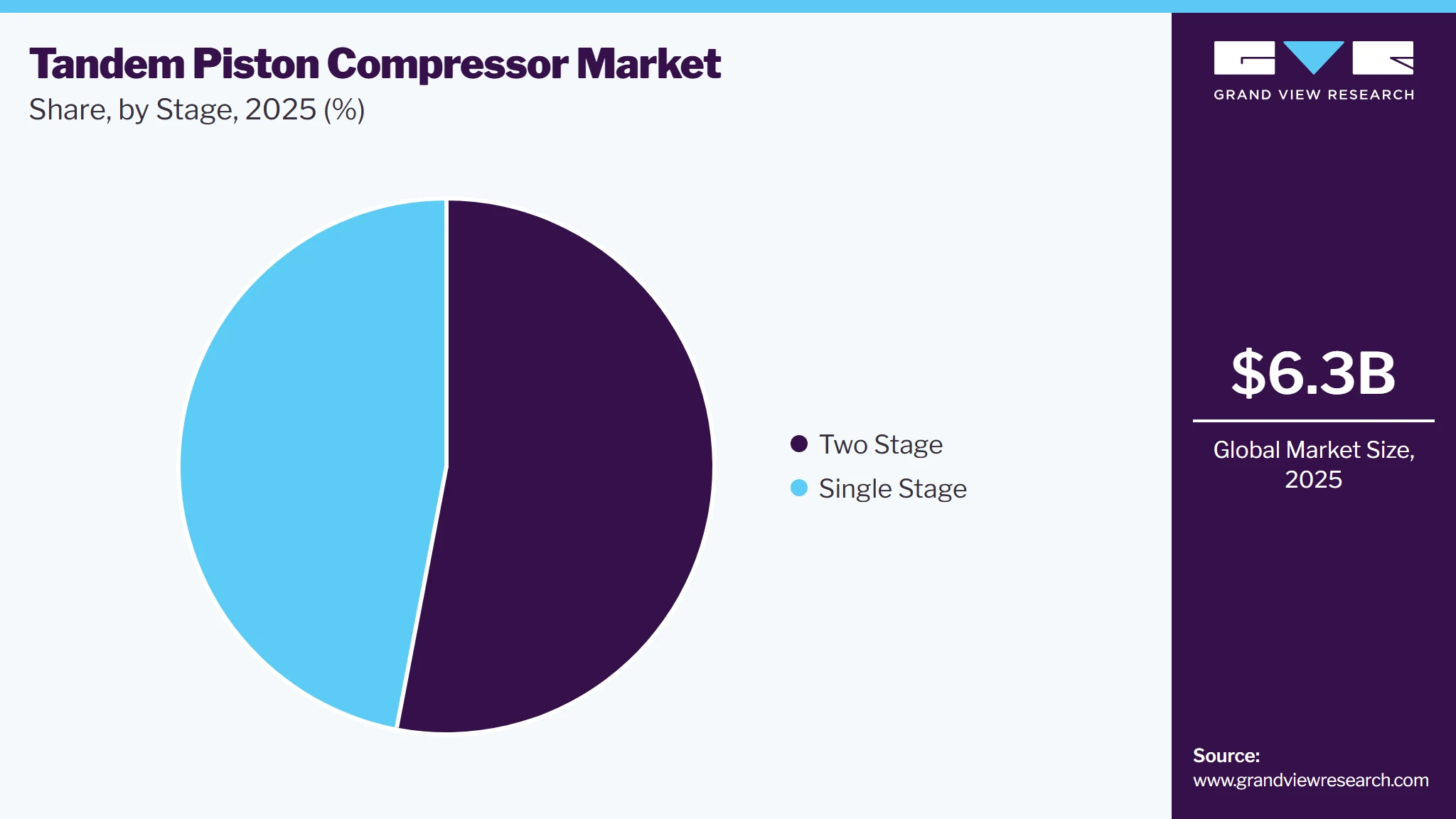 Tandem Piston Compressor Market
Share, by Stage, 2025 (%)

Two Stage
Single Stage

GRAND VIEW RESEARCH

$6.3B

Global Market Size, 2025

Source:
www.grandviewresearch.com